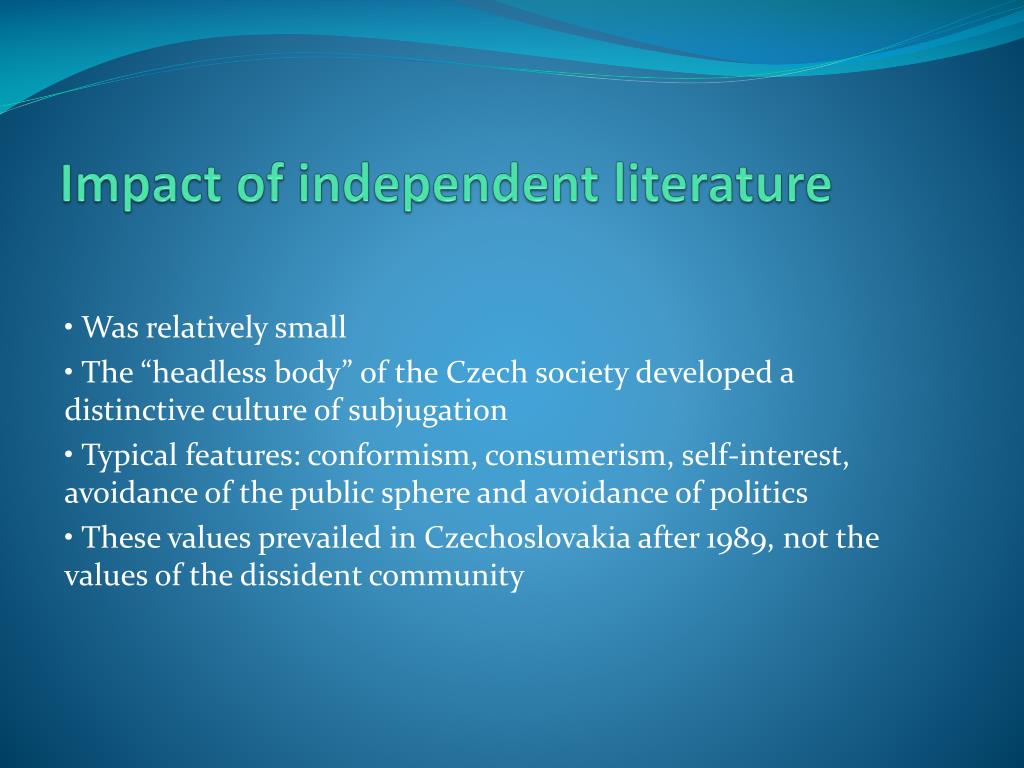 Impact of independent literature

• Was relatively small

• The “headless body” of the Czech society developed a distinctive culture of subjugation

• Typical features: conformism, consumerism, self-interest, avoidance of the public sphere and avoidance of politics

• These values prevailed in Czechoslovakia after 1989, not the values of the dissident community